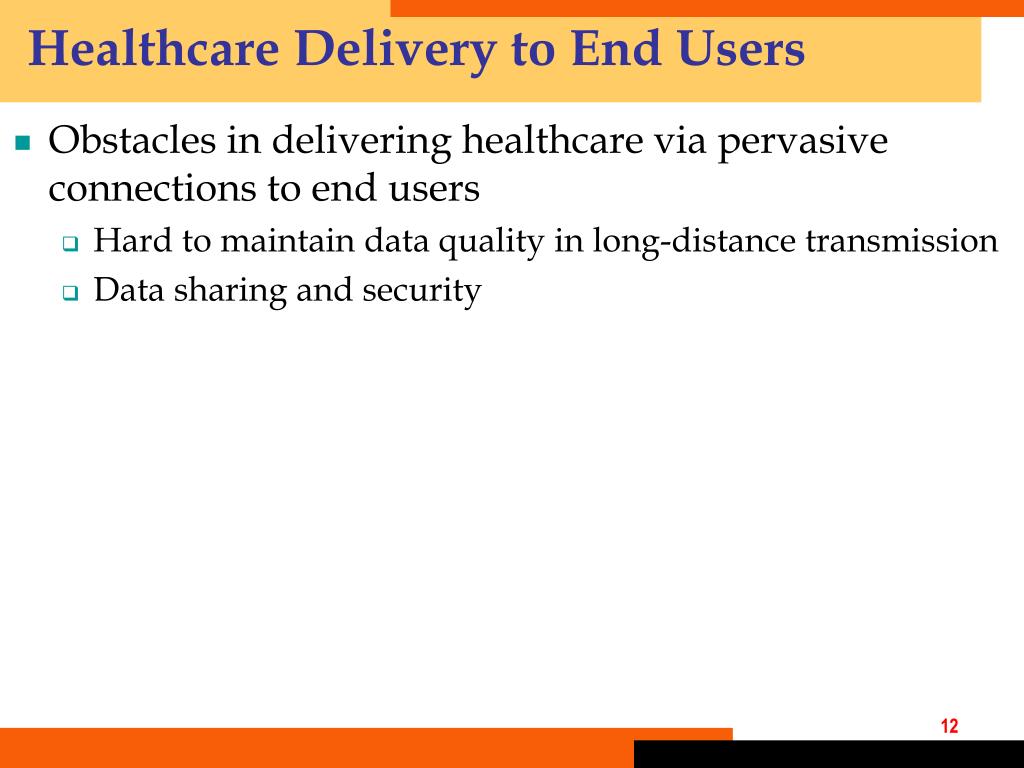 Healthcare Delivery to End Users

Obstacles in delivering healthcare via pervasive connections to end users

Hard to maintain data quality in long-distance transmission

Data sharing and security

12